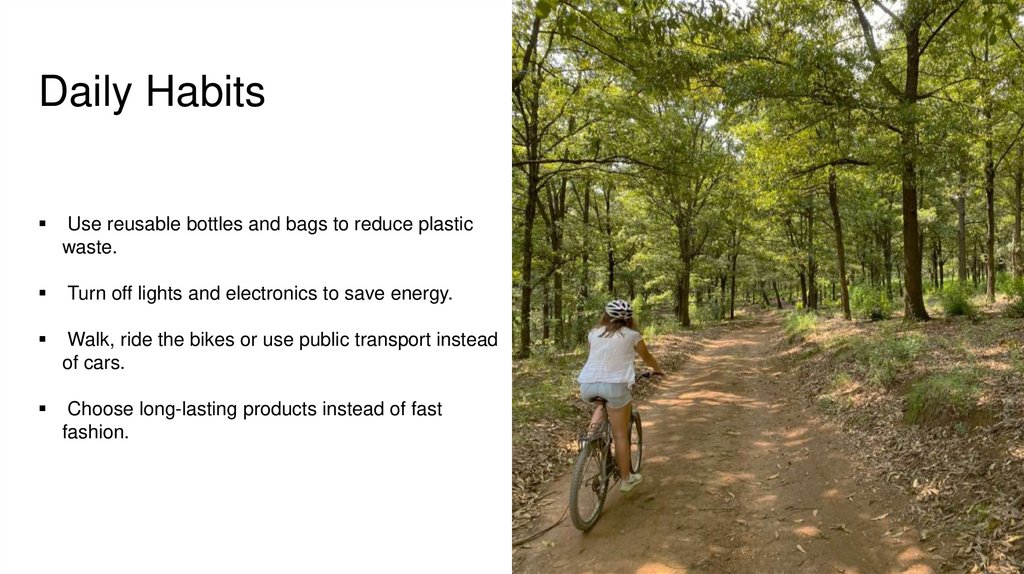 Daily Habits

▪ Use reusable bottles and bags to reduce plastic waste.

▪ Turn off lights and electronics to save energy.

▪ Walk, ride the bikes or use public transport instead of cars.

▪ Choose long-lasting products instead of fast fashion.